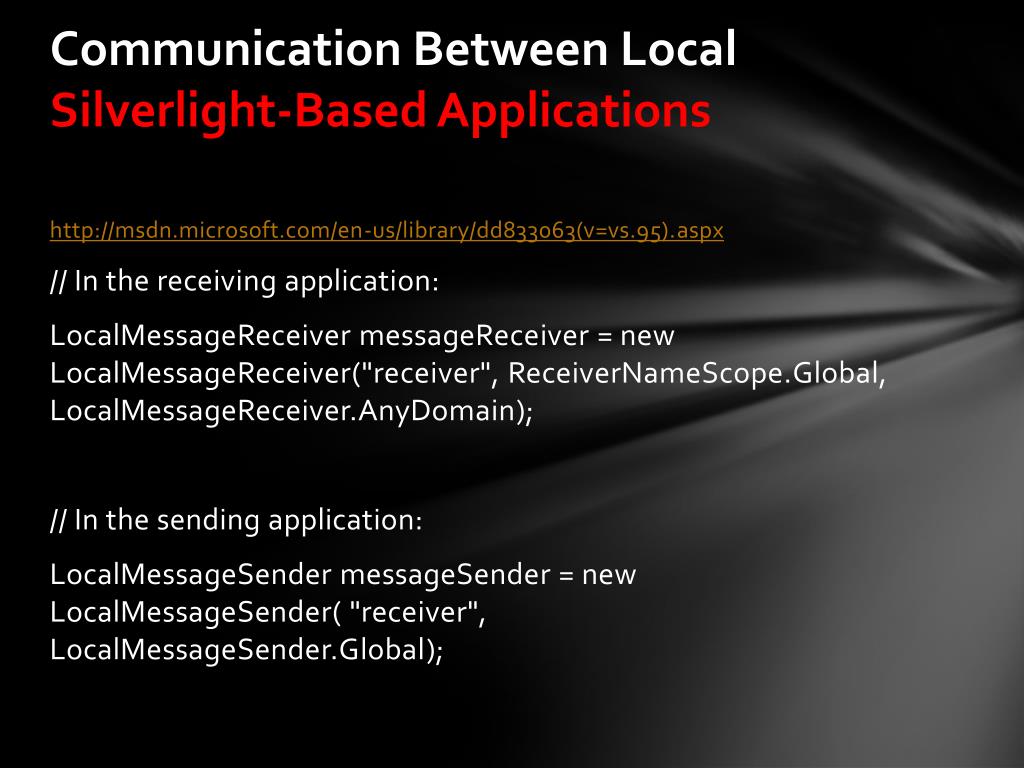 Communication Between Local Silverlight-Based Applications

http://msdn.microsoft.com/en-us/library/dd833063(v=vs.95).aspx

// In the receiving application:

LocalMessageReceiver messageReceiver = new LocalMessageReceiver("receiver", ReceiverNameScope.Global, LocalMessageReceiver.AnyDomain);

// In the sending application:

LocalMessageSender messageSender = new LocalMessageSender( "receiver", LocalMessageSender.Global);